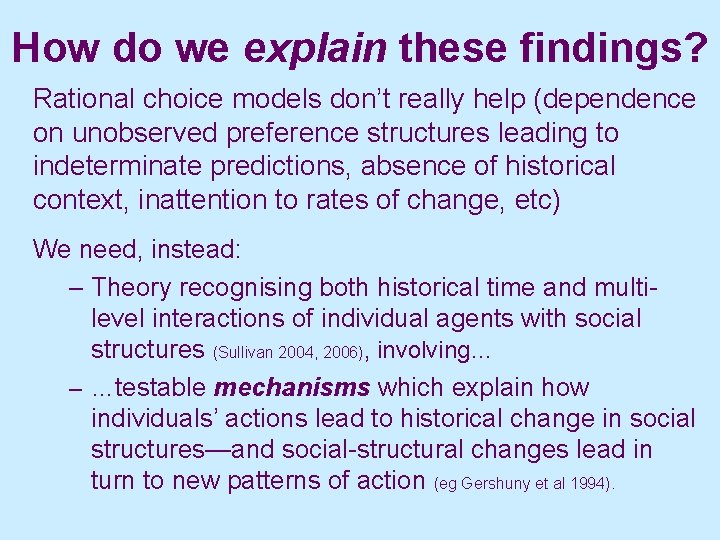 How do we explain these findings?

Rational choice models don't really help (dependence on unobserved preference structures leading to indeterminate predictions, absence of historical context, inattention to rates of change, etc)

We need, instead:

– Theory recognising both historical time and multi-level interactions of individual agents with social structures (Sullivan 2004, 2006), involving...

– ...testable mechanisms which explain how individuals' actions lead to historical change in social structures—and social-structural changes lead in turn to new patterns of action (eg Gershuny et al 1994).